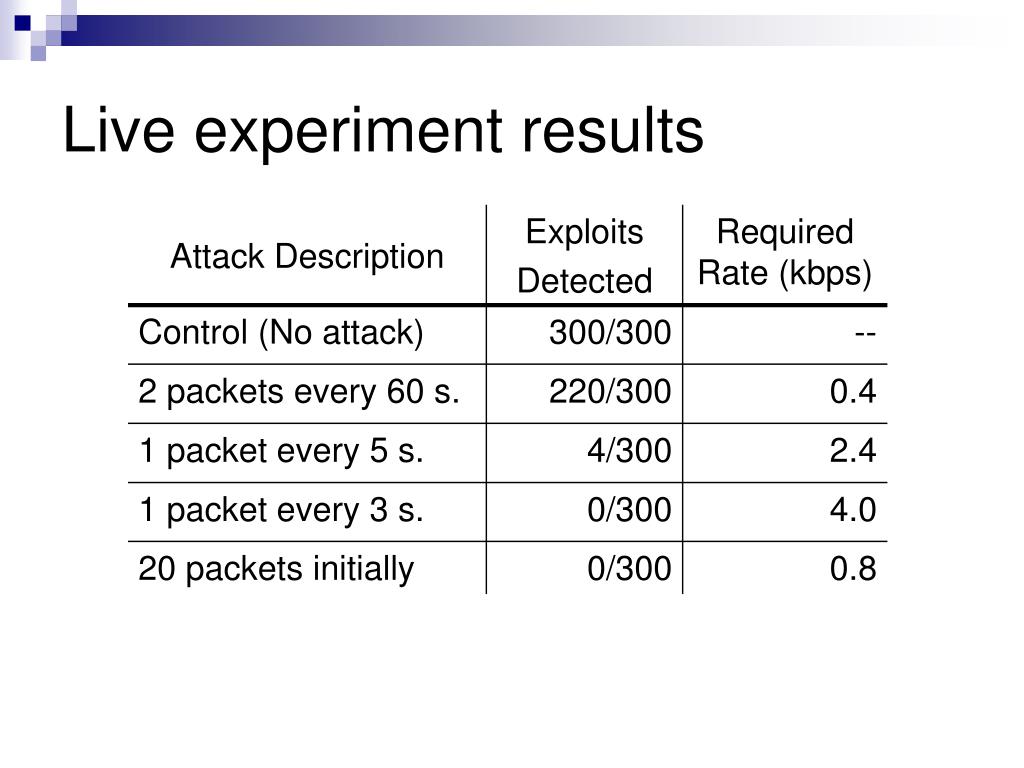 Live experiment results

| Attack Description | Exploits Detected | Required Rate (kbps) |
|---|---|---|
| Control (No attack) | 300/300 | -- |
| 2 packets every 60 s. | 220/300 | 0.4 |
| 1 packet every 5 s. | 4/300 | 2.4 |
| 1 packet every 3 s. | 0/300 | 4.0 |
| 20 packets initially | 0/300 | 0.8 |